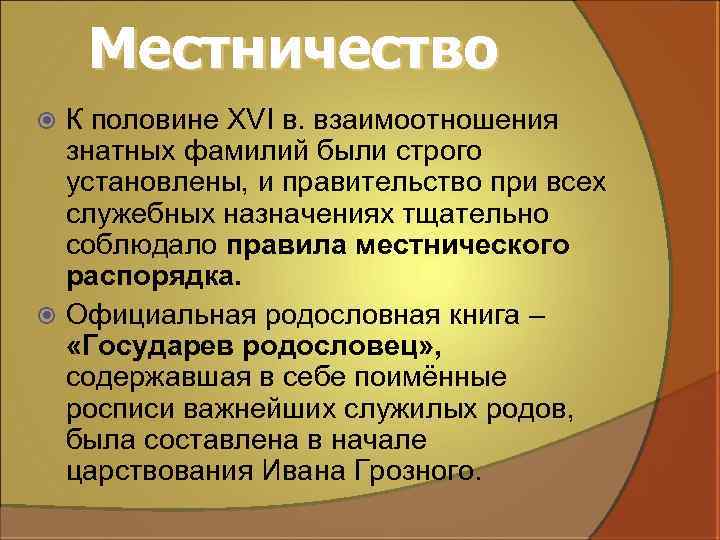 Местничество

К половине XVI в. взаимоотношения знатных фамилий были строго установлены, и правительство при всех служебных назначениях тщательно соблюдало правила местнического распорядка.

Официальная родословная книга – «Государев родословец», содержавшая в себе поимённые росписи важнейших служилых родов, была составлена в начале царствования Ивана Грозного.